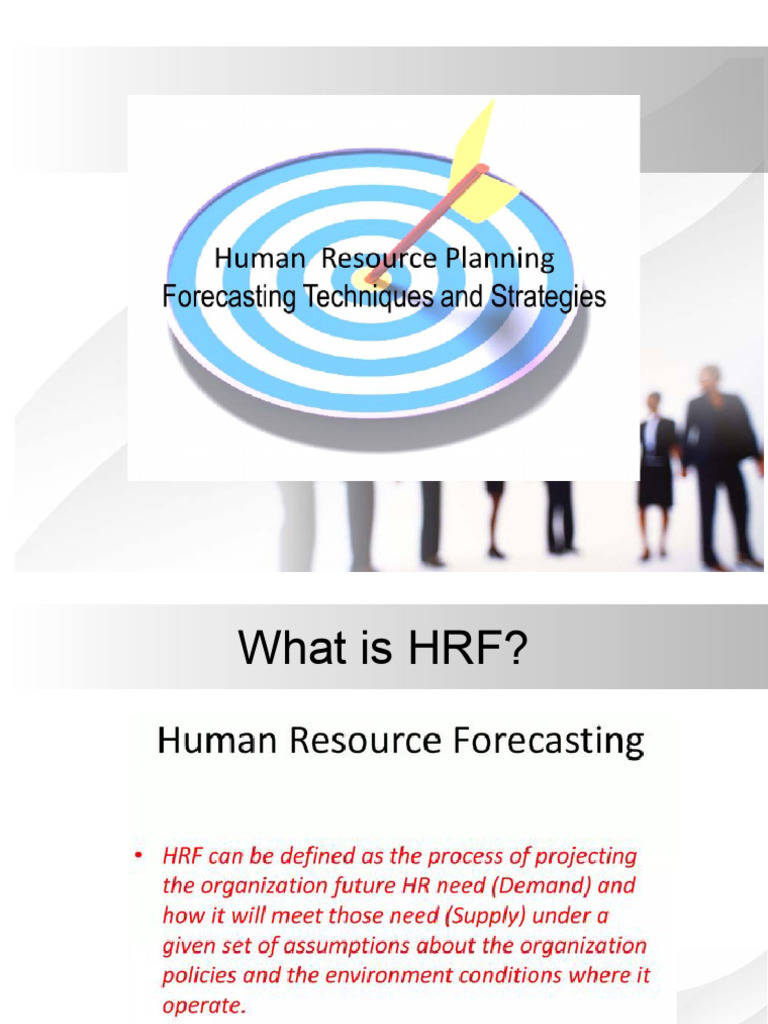 Human Resource Planning
Forecasting Techniques and Strategies

What is HRF?

Human Resource Forecasting

• HRF can be defined as the process of projecting the organization future HR need (Demand) and how it will meet those need (Supply) under a given set of assumptions about the organization policies and the environment conditions where it operate.